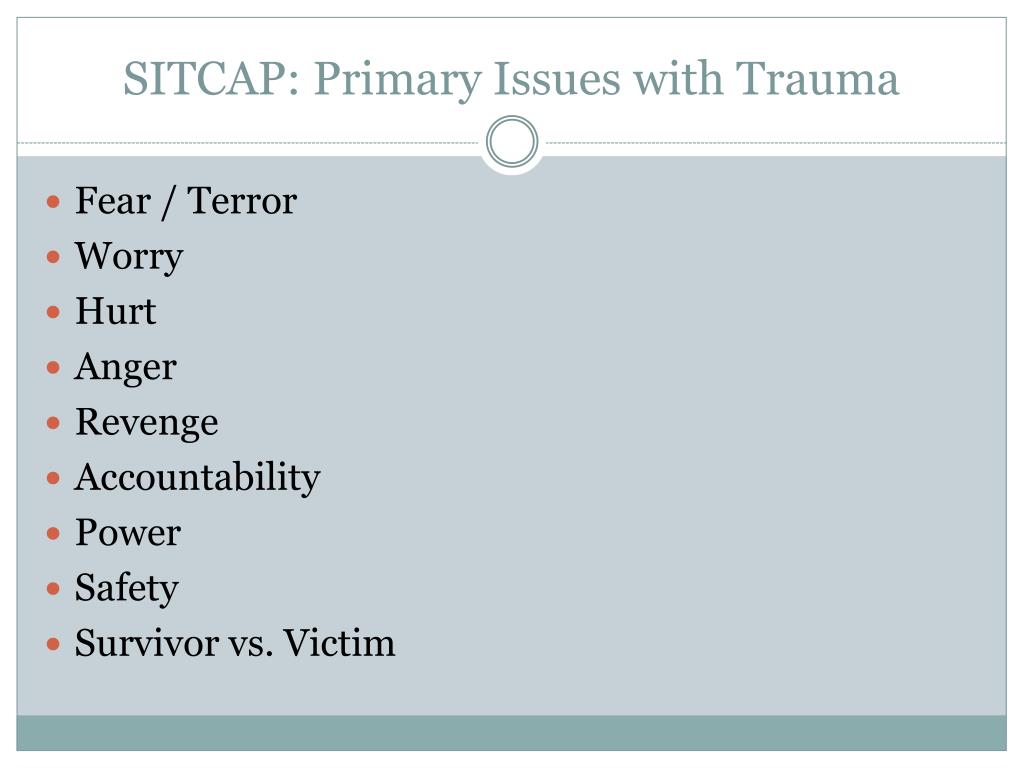 SITCAP: Primary Issues with Trauma

- Fear / Terror
- Worry
- Hurt
- Anger
- Revenge
- Accountability
- Power
- Safety
- Survivor vs. Victim